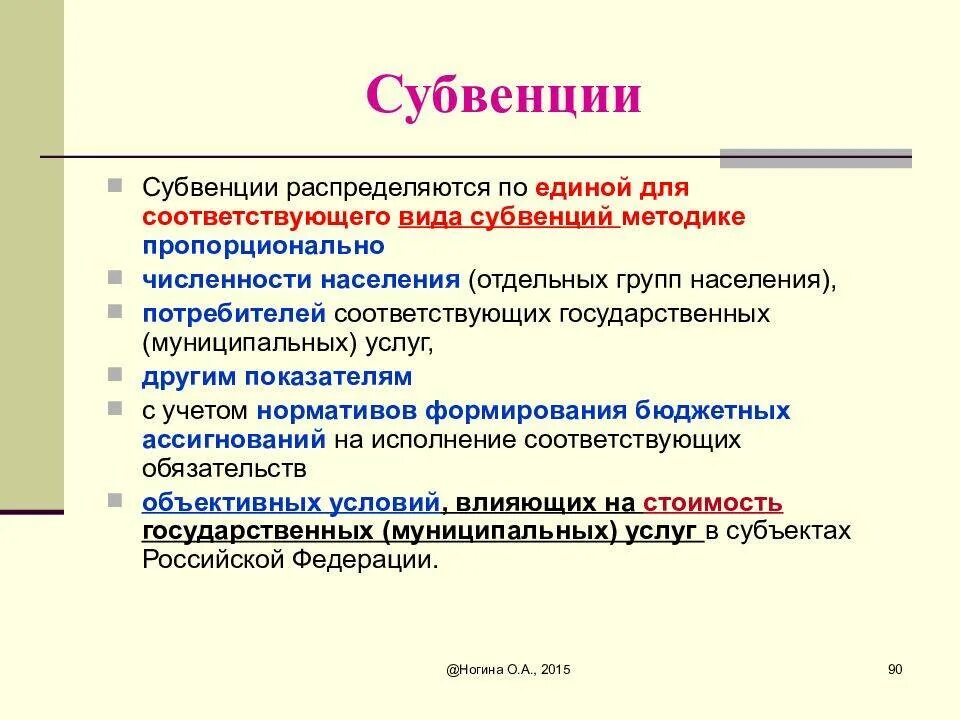 Субвенции

Субвенции распределяются по единой для соответствующего вида субвенций методике пропорционально

численности населения (отдельных групп населения),

потребителей соответствующих государственных (муниципальных) услуг,

другим показателям

с учетом нормативов формирования бюджетных ассигнований на исполнение соответствующих обязательств

объективных условий, влияющих на стоимость государственных (муниципальных) услуг в субъектах Российской Федерации.

@Ногина О.А., 2015

90